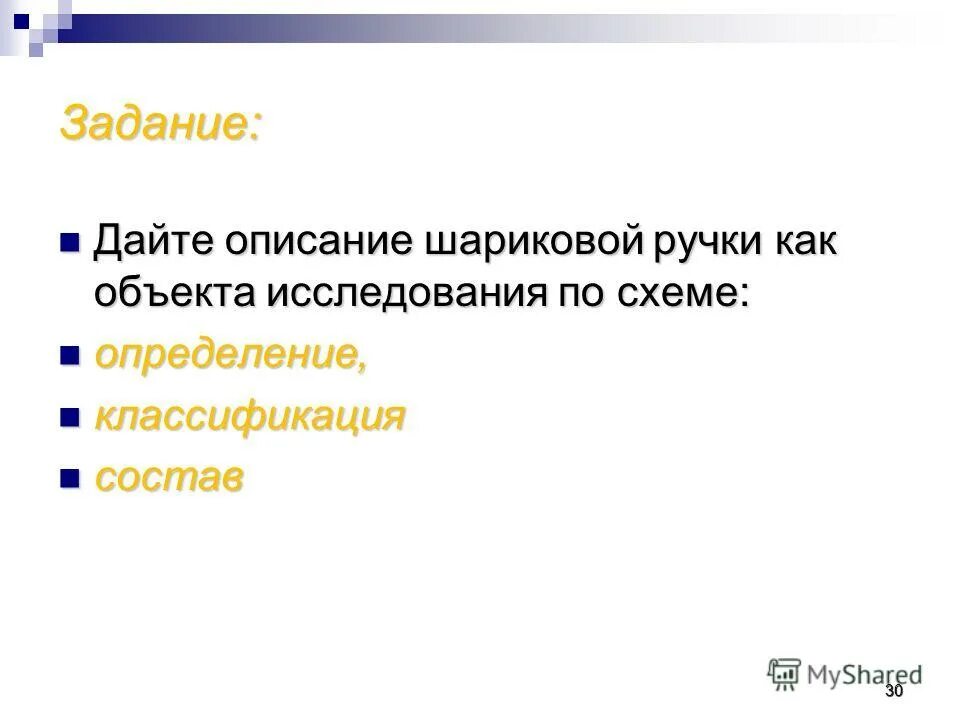 Задание:

Дайте описание шариковой ручки как объекта исследования по схеме:

определение,

классификация

состав

MyShared

30